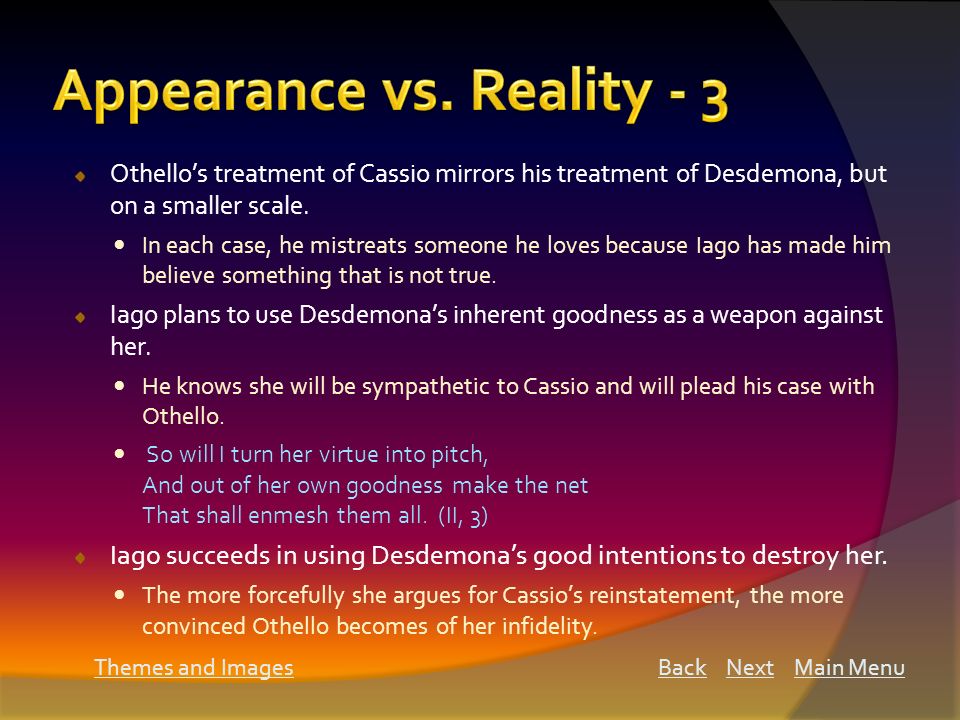 Appearance vs. Reality - 3

Othello's treatment of Cassio mirrors his treatment of Desdemona, but on a smaller scale.

In each case, he mistreats someone he loves because Iago has made him believe something that is not true.

Iago plans to use Desdemona's inherent goodness as a weapon against her.

He knows she will be sympathetic to Cassio and will plead his case with Othello.

So will I turn her virtue into pitch,
And out of her own goodness make the net
That shall enmesh them all. (II, 3)

Iago succeeds in using Desdemona's good intentions to destroy her.

The more forcefully she argues for Cassio's reinstatement, the more convinced Othello becomes of her infidelity.

Themes and Images

Back Next Main Menu